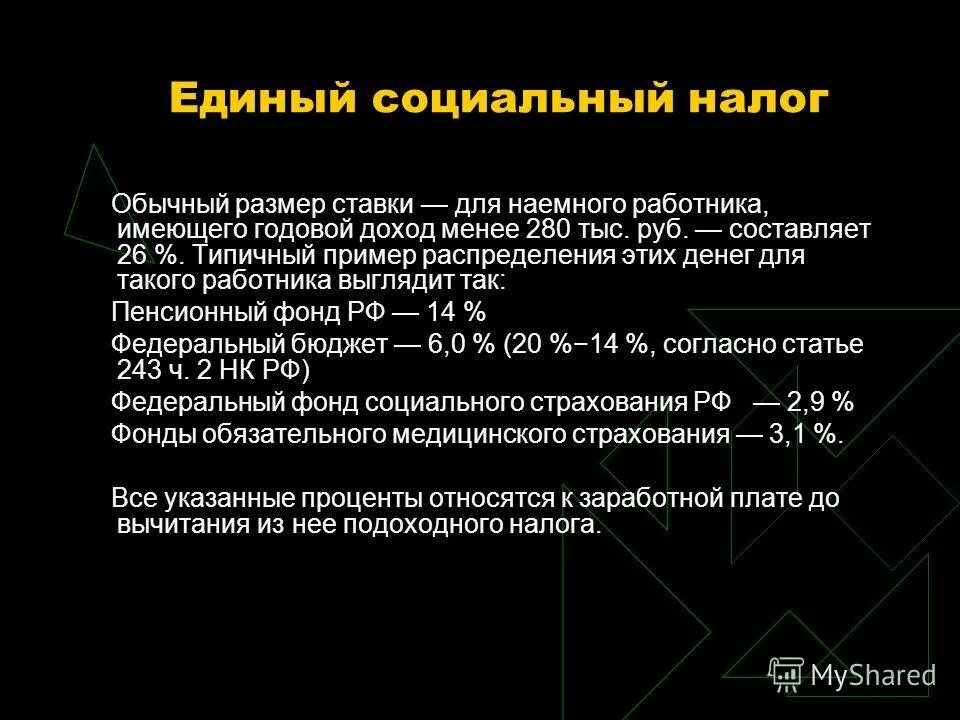 Единый социальный налог

Обычный размер ставки — для наемного работника, имеющего годовой доход менее 280 тыс. руб. — составляет 26 %. Типичный пример распределения этих денег для такого работника выглядит так:

Пенсионный фонд РФ — 14 %

Федеральный бюджет — 6,0 % (20 %−14 %, согласно статье 243 ч. 2 НК РФ)

Федеральный фонд социального страхования РФ — 2,9 %

Фонды обязательного медицинского страхования — 3,1 %.

Все указанные проценты относятся к заработной плате до вычитания из нее подоходного налога.

MyShared